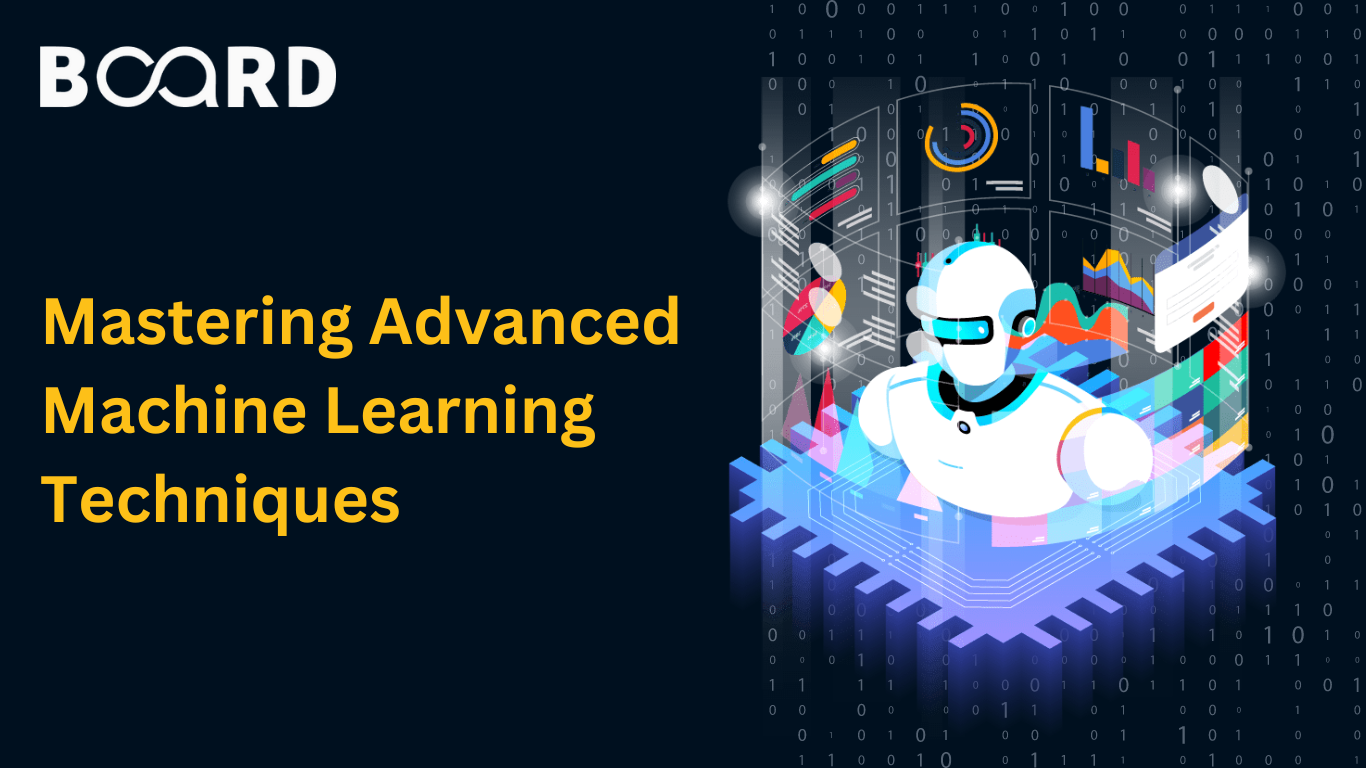 BOARD

Mastering Advanced Machine Learning Techniques